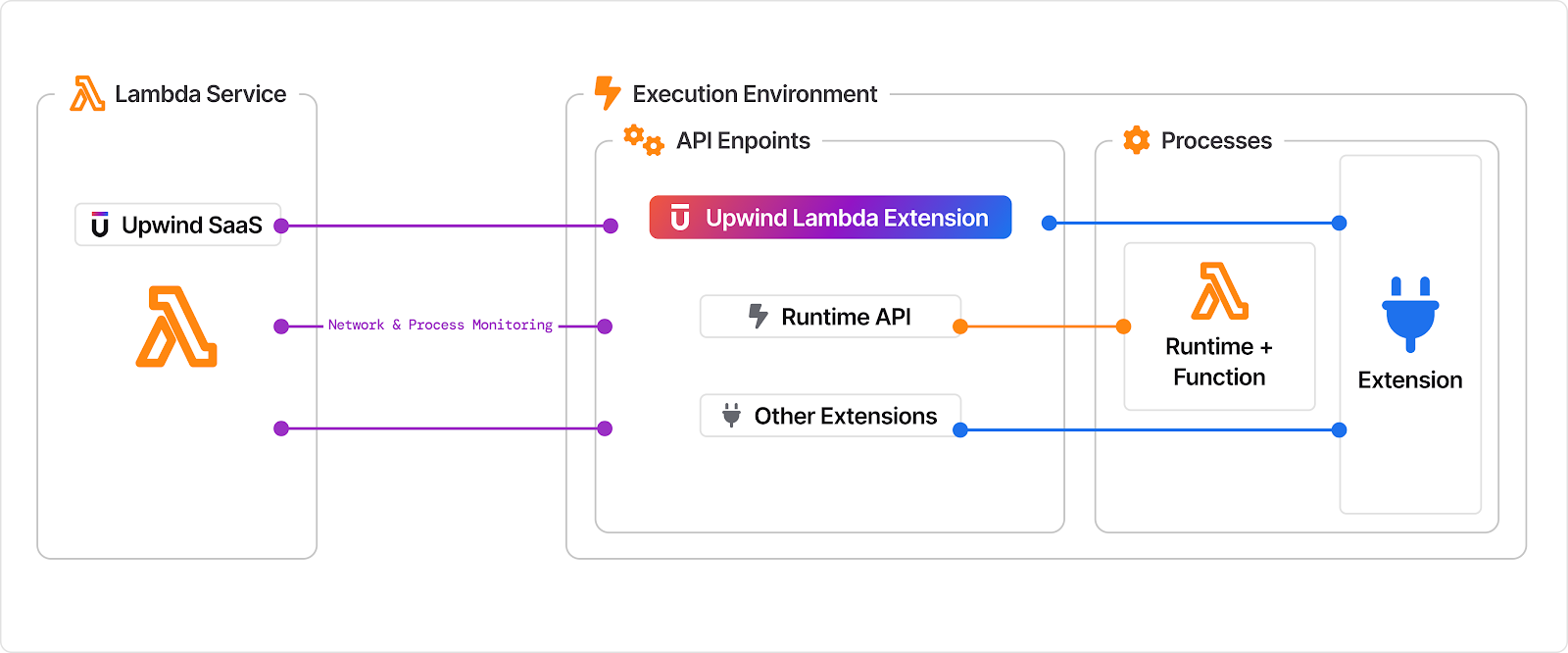 Lambda Service

Upwind SaaS

Network & Process Monitoring

Execution Environment

API Enpoints

Upwind Lambda Extension

Runtime API

Other Extensions

Processes

Runtime + Function

Extension